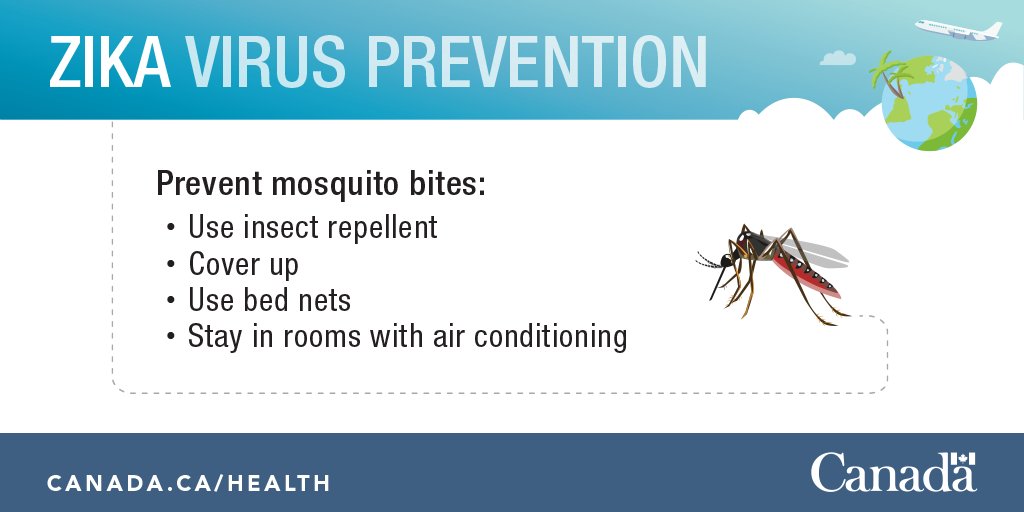 ZIKA VIRUS PREVENTION

Prevent mosquito bites:
• Use insect repellent
• Cover up
• Use bed nets
• Stay in rooms with air conditioning

CANADA.CA/HEALTH

Canada